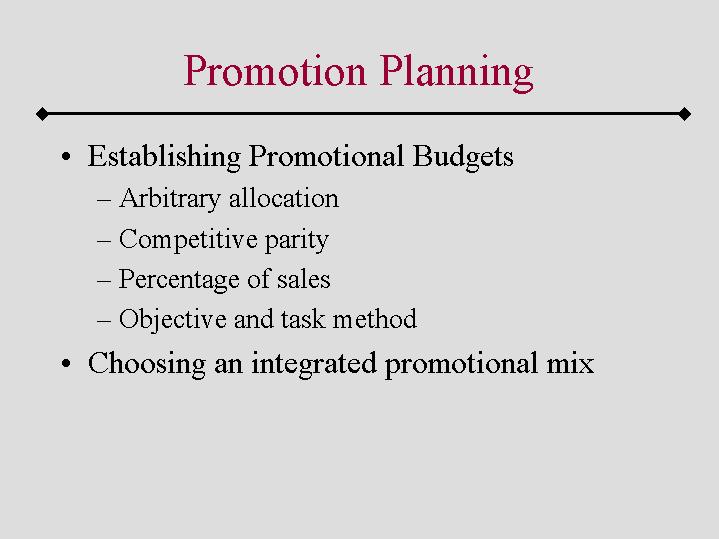 Promotion Planning

• Establishing Promotional Budgets
– Arbitrary allocation
– Competitive parity
– Percentage of sales
– Objective and task method
• Choosing an integrated promotional mix